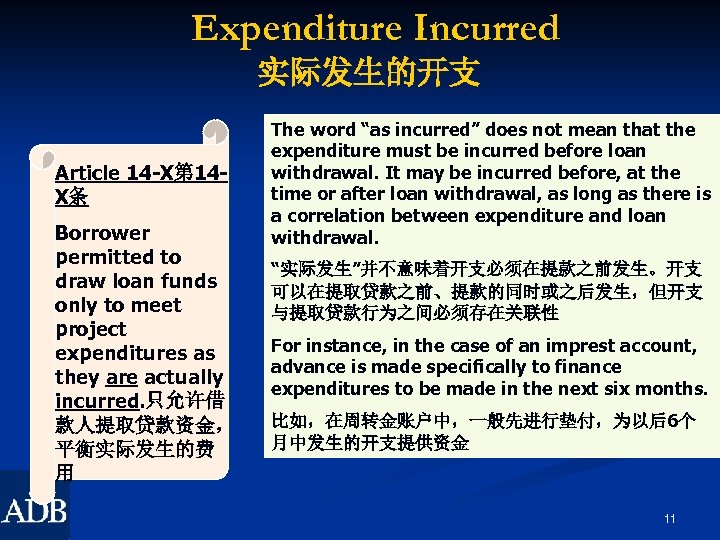 Expenditure Incurred
实际发生的开支

Article 14-X第14-X条

Borrower permitted to draw loan funds only to meet project expenditures as they are actually incurred.只允许借款人提取贷款资金，平衡实际发生的费用

The word “as incurred” does not mean that the expenditure must be incurred before loan withdrawal. It may be incurred before, at the time or after loan withdrawal, as long as there is a correlation between expenditure and loan withdrawal.

“实际发生”并不意味着开支必须在提款之前发生。开支可以在提取贷款之前、提款的同时或之后发生，但开支与提取贷款行为之间必须存在关联性

For instance, in the case of an imprest account, advance is made specifically to finance expenditures to be made in the next six months.

比如，在周转金账户中，一般先进行垫付，为以后6个月中发生的开支提供资金

ADB

11